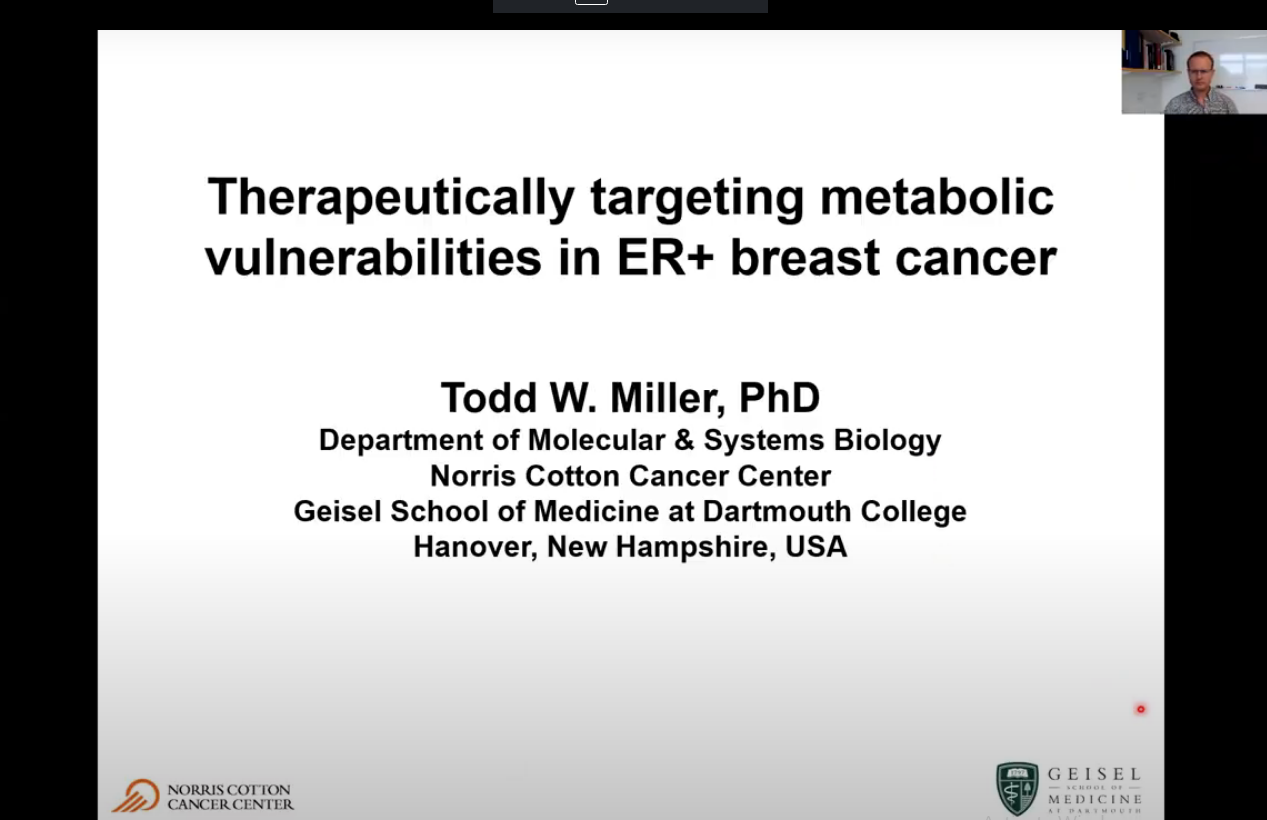 Therapeutically targeting metabolic vulnerabilities in ER+ breast cancer

Todd W. Miller, PhD
Department of Molecular & Systems Biology
Norris Cotton Cancer Center
Geisel School of Medicine at Dartmouth College
Hanover, New Hampshire, USA

NORRIS COTTON CANCER CENTER

GEISEL SCHOOL OF MEDICINE AT DARTMOUTH